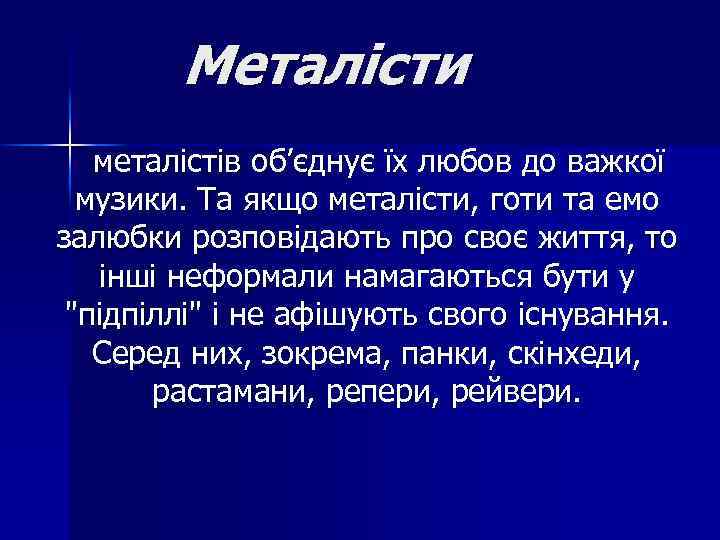 Металісти

металістів об’єднує їх любов до важкої музики. Та якщо металісти, готи та емо залюбки розповідають про своє життя, то інші неформали намагаються бути у "підпіллі" і не афішують свого існування. Серед них, зокрема, панки, скінхеди, растамани, репери, рейвери.